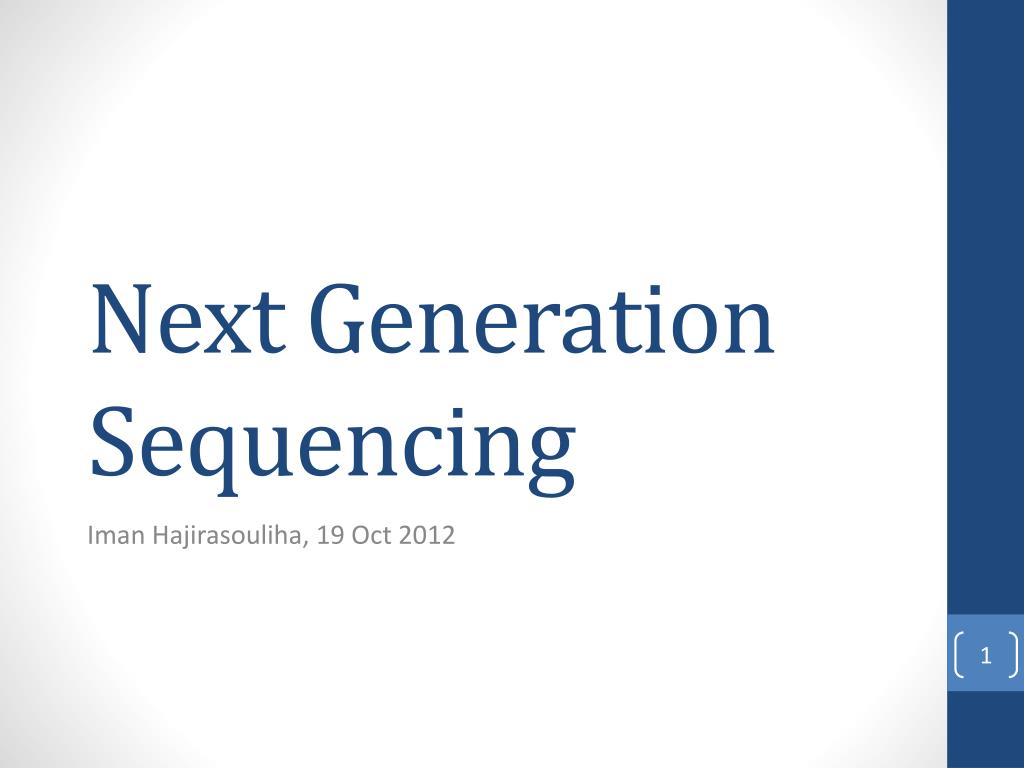 Next Generation Sequencing

Iman Hajirasouliha, 19 Oct 2012

1